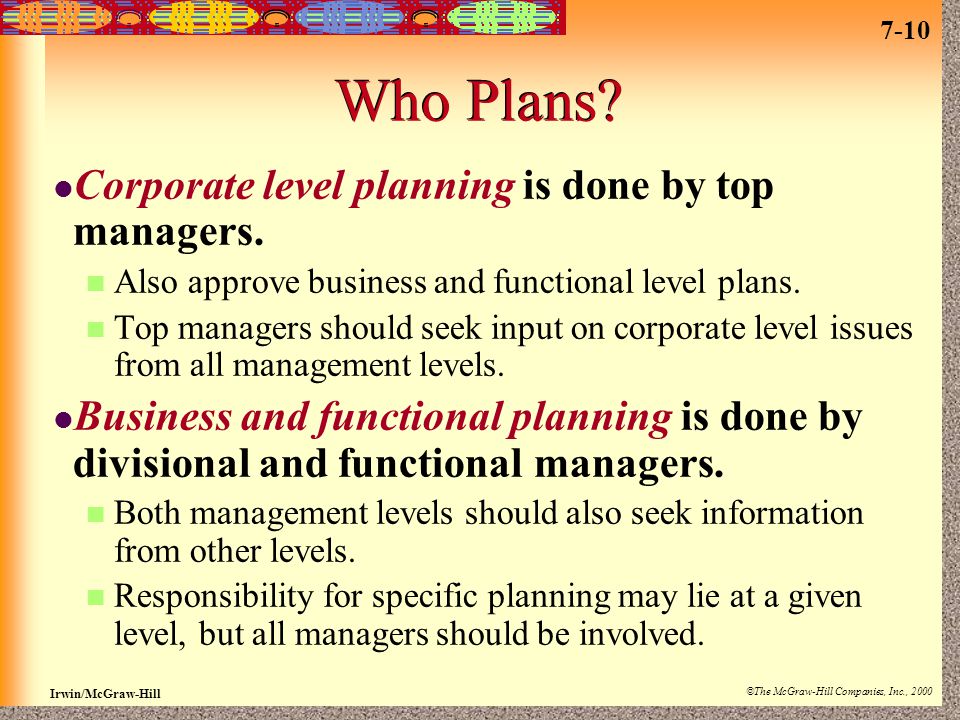 7-10

Who Plans?

Corporate level planning is done by top managers.

Also approve business and functional level plans.

Top managers should seek input on corporate level issues from all management levels.

Business and functional planning is done by divisional and functional managers.

Both management levels should also seek information from other levels.

Responsibility for specific planning may lie at a given level, but all managers should be involved.

Irwin/McGraw-Hill

©The McGraw-Hill Companies, Inc., 2000